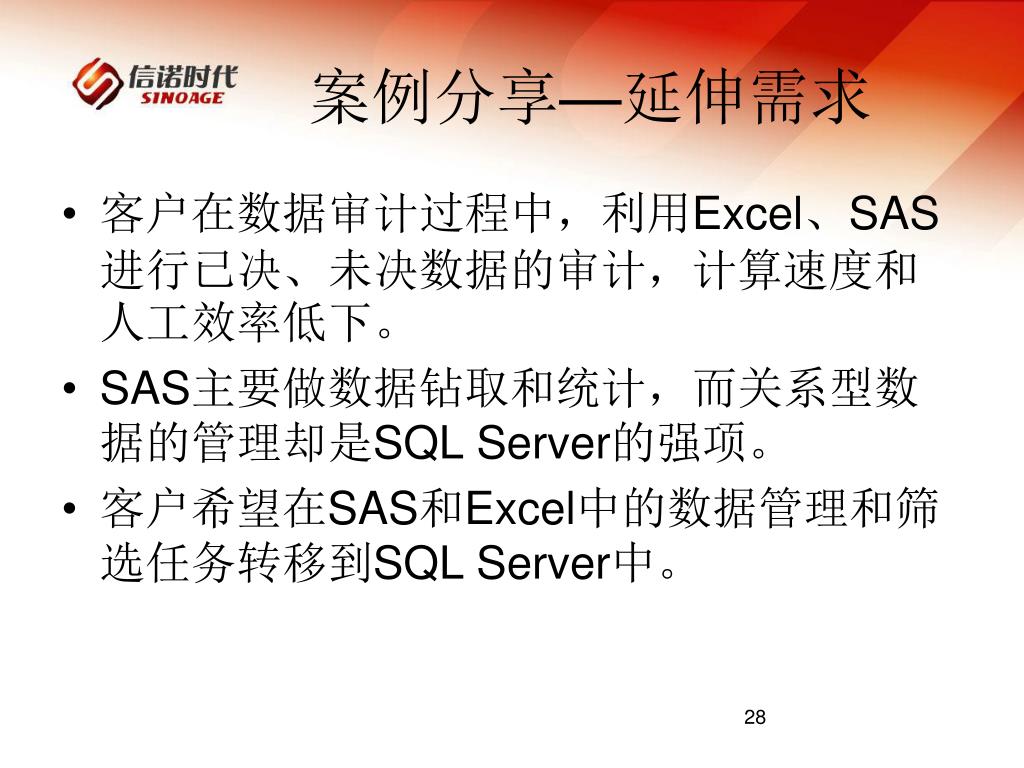 信诺时代
SINOAGE

案例分享—延伸需求

• 客户在数据审计过程中，利用Excel、SAS进行已决、未决数据的审计，计算速度和人工效率低下。

• SAS主要做数据钻取和统计，而关系型数据的管理却是SQL Server的强项。

• 客户希望在SAS和Excel中的数据管理和筛选任务转移到SQL Server中。

28